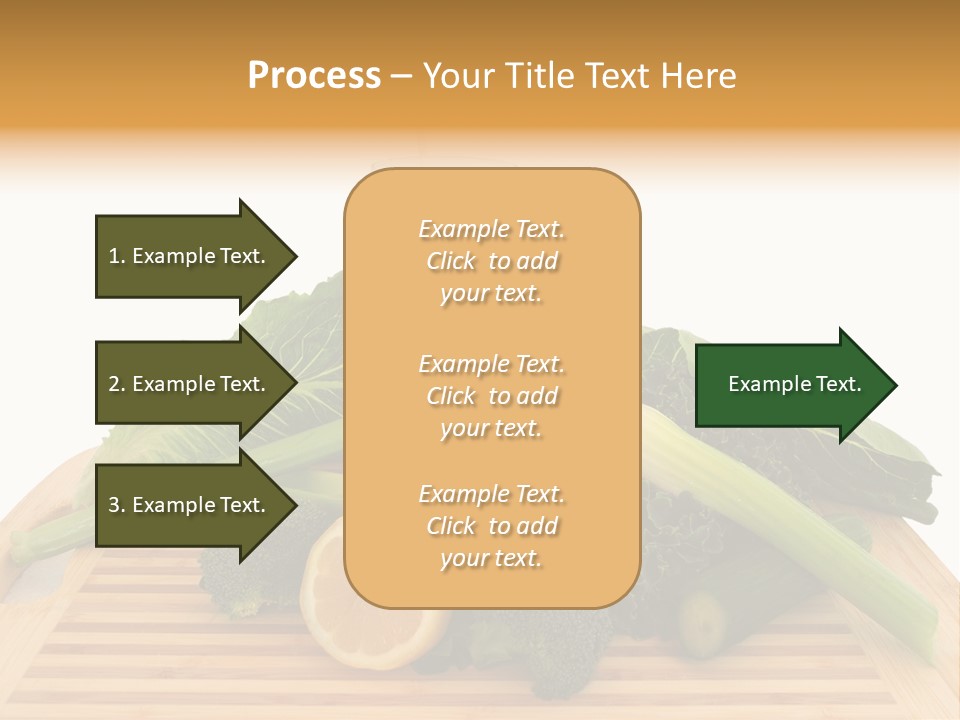 Process – Your Title Text Here

1. Example Text.

2. Example Text.

3. Example Text.

Example Text. Click to add your text.

Example Text. Click to add your text.

Example Text. Click to add your text.

Example Text.